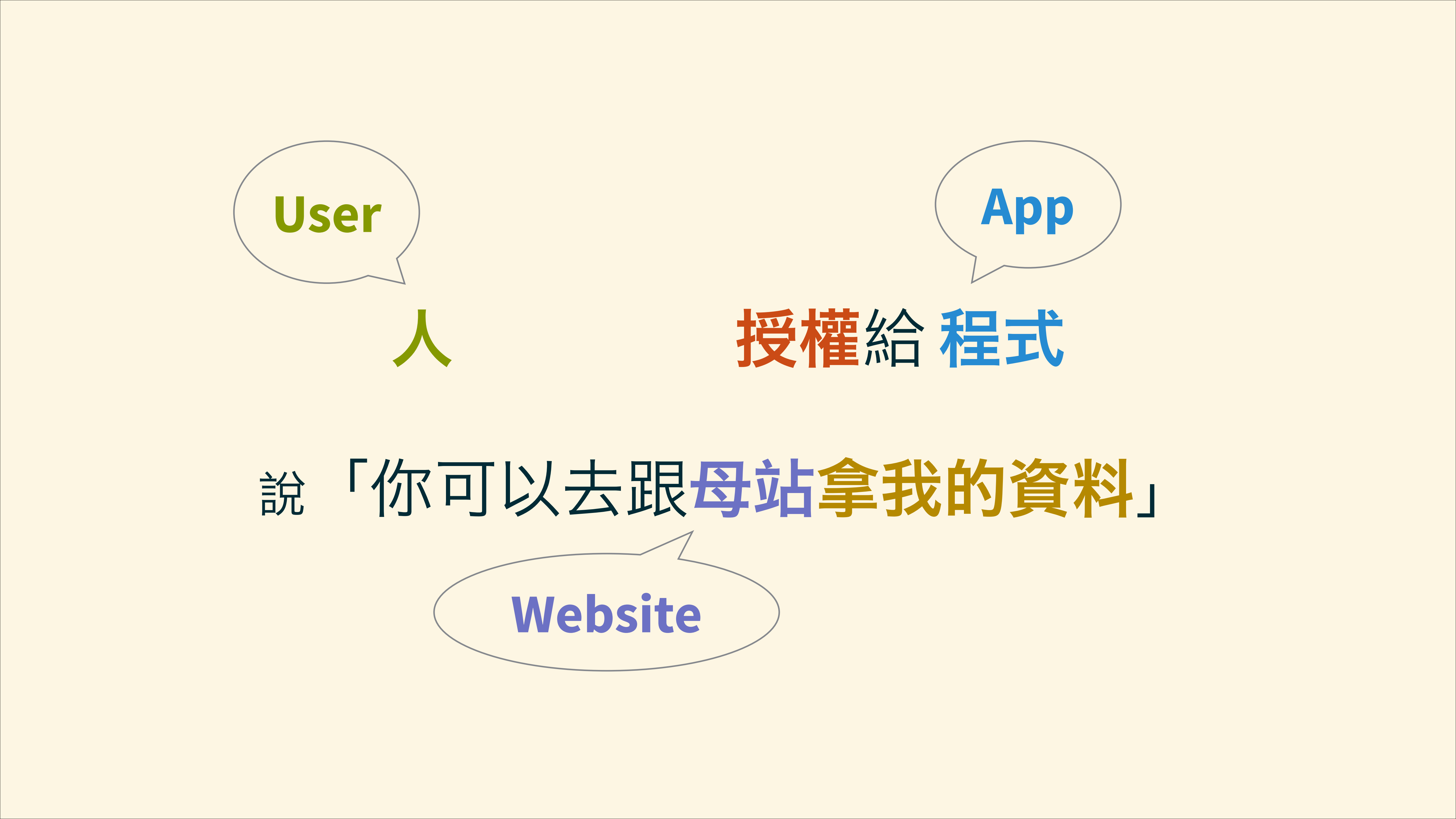 User

App

人 授權給 程式

說「你可以去跟母站拿我的資料」

Website